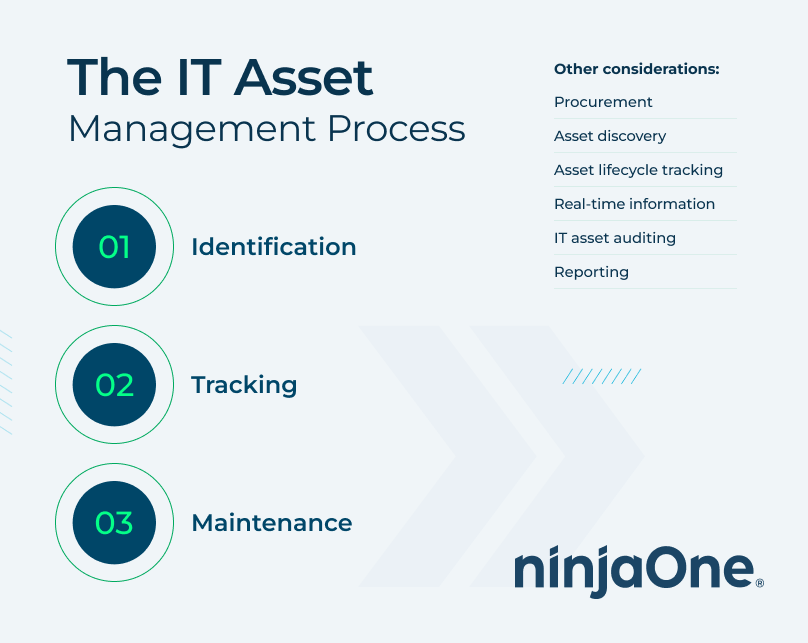 The IT Asset
Management Process

01 Identification

02 Tracking

03 Maintenance

Other considerations:

Procurement

Asset discovery

Asset lifecycle tracking

Real-time information

IT asset auditing

Reporting

ninjaOne®